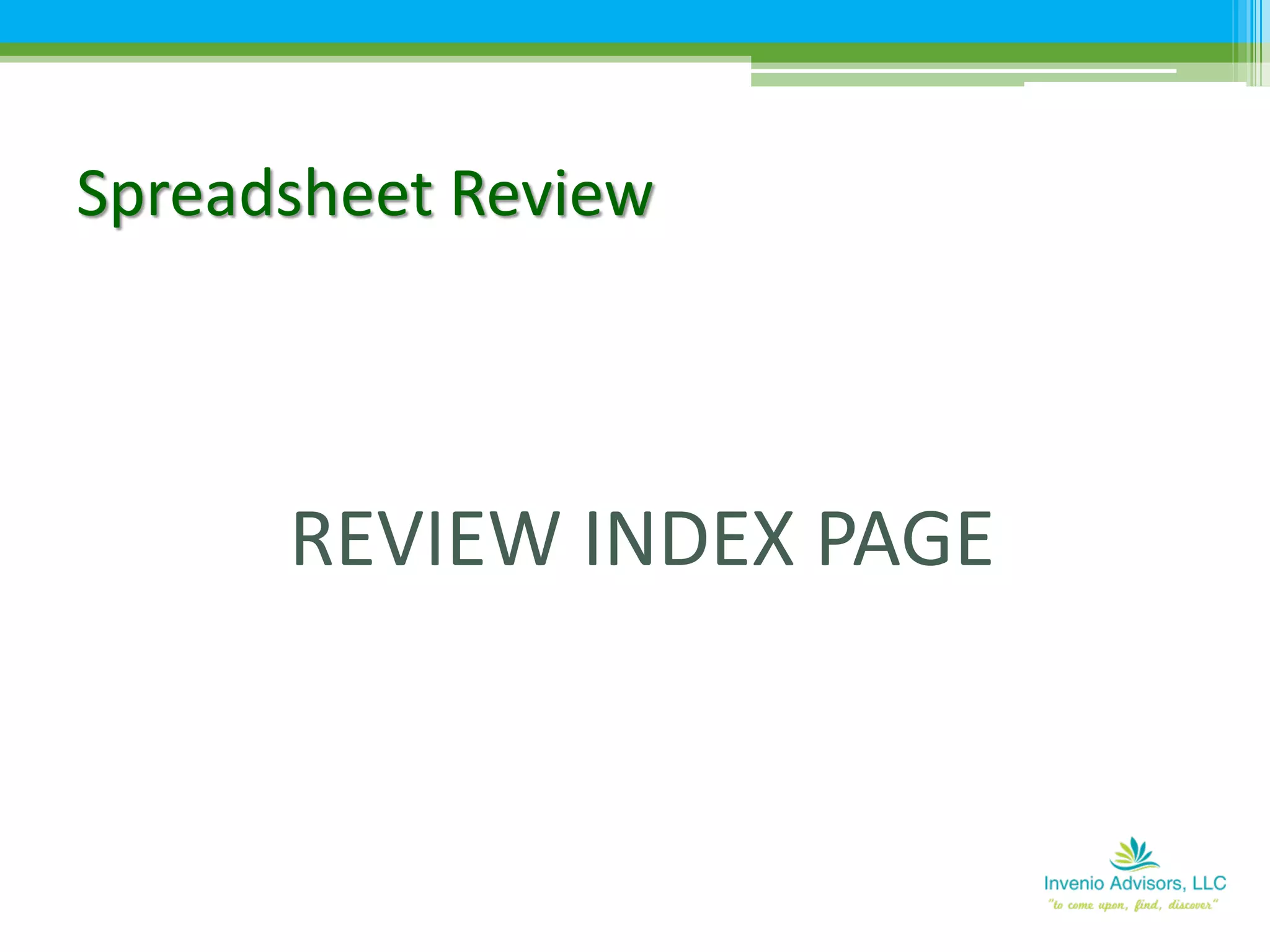 Spreadsheet Review

REVIEW INDEX PAGE

Invenio Advisors, LLC
"to come upon, find, discover"